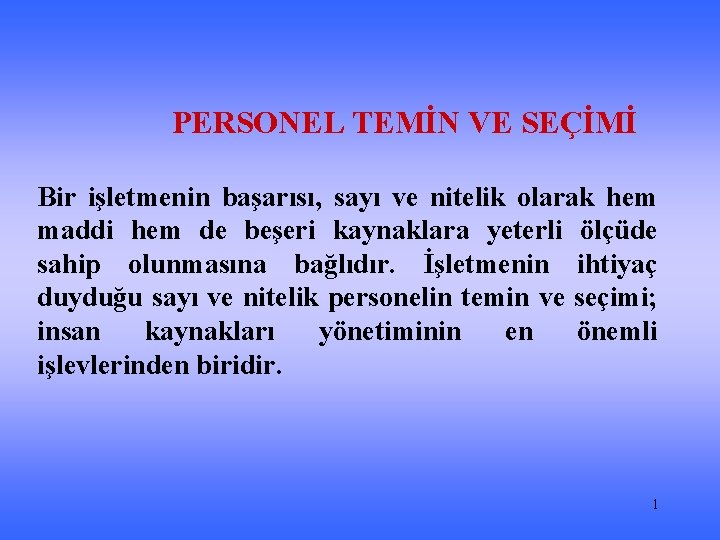 PERSONEL TEMİN VE SEÇİMİ

Bir işletmenin başarısı, sayı ve nitelik olarak hem maddi hem de beşeri kaynaklara yeterli ölçüde sahip olunmasına bağlıdır. İşletmenin ihtiyaç duyduğu sayı ve nitelik personelin temin ve seçimi; insan kaynakları yönetiminin en önemli işlevlerinden biridir.

1